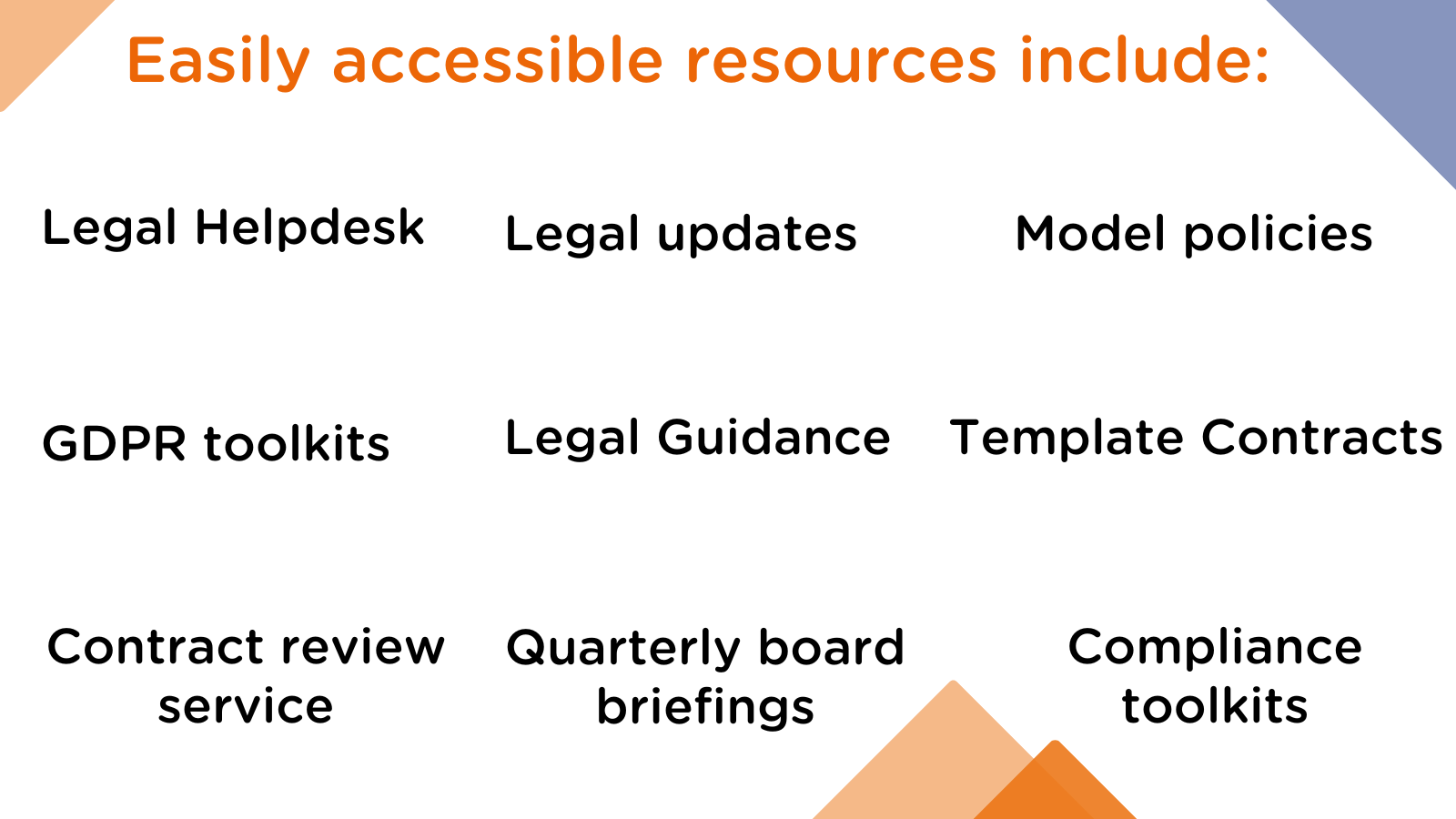 Easily accessible resources include:

Legal Helpdesk

Legal updates

Model policies

GDPR toolkits

Legal Guidance

Template Contracts

Contract review service

Quarterly board briefings

Compliance toolkits